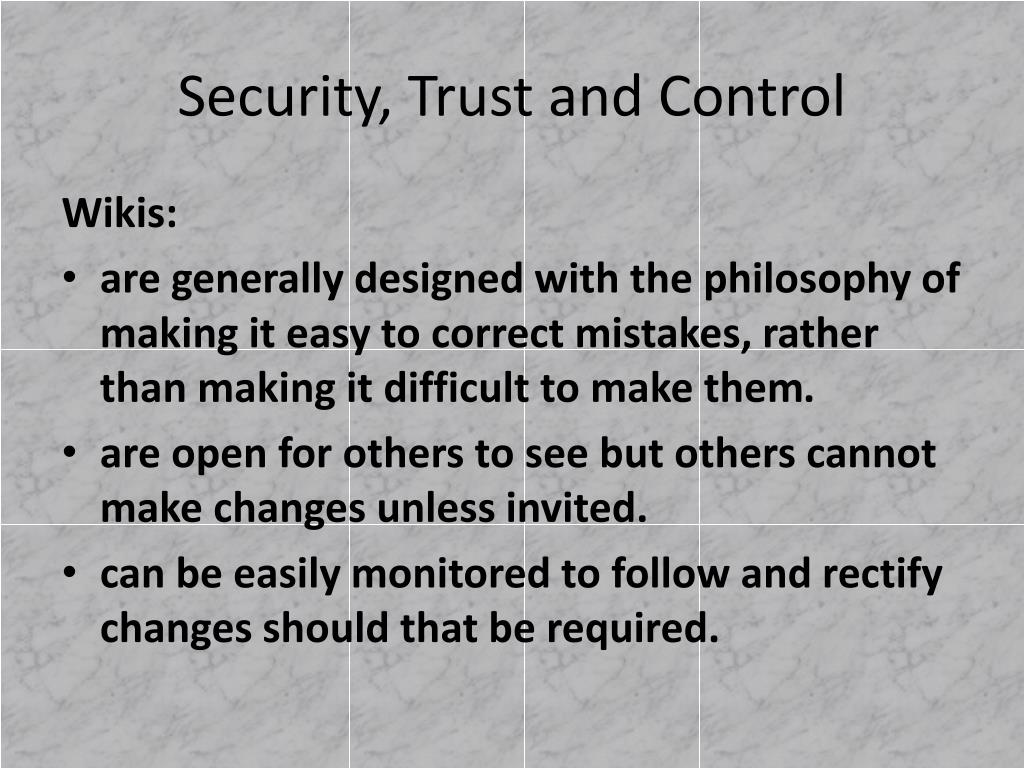 Security, Trust and Control

Wikis:

• are generally designed with the philosophy of making it easy to correct mistakes, rather than making it difficult to make them.
• are open for others to see but others cannot make changes unless invited.
• can be easily monitored to follow and rectify changes should that be required.